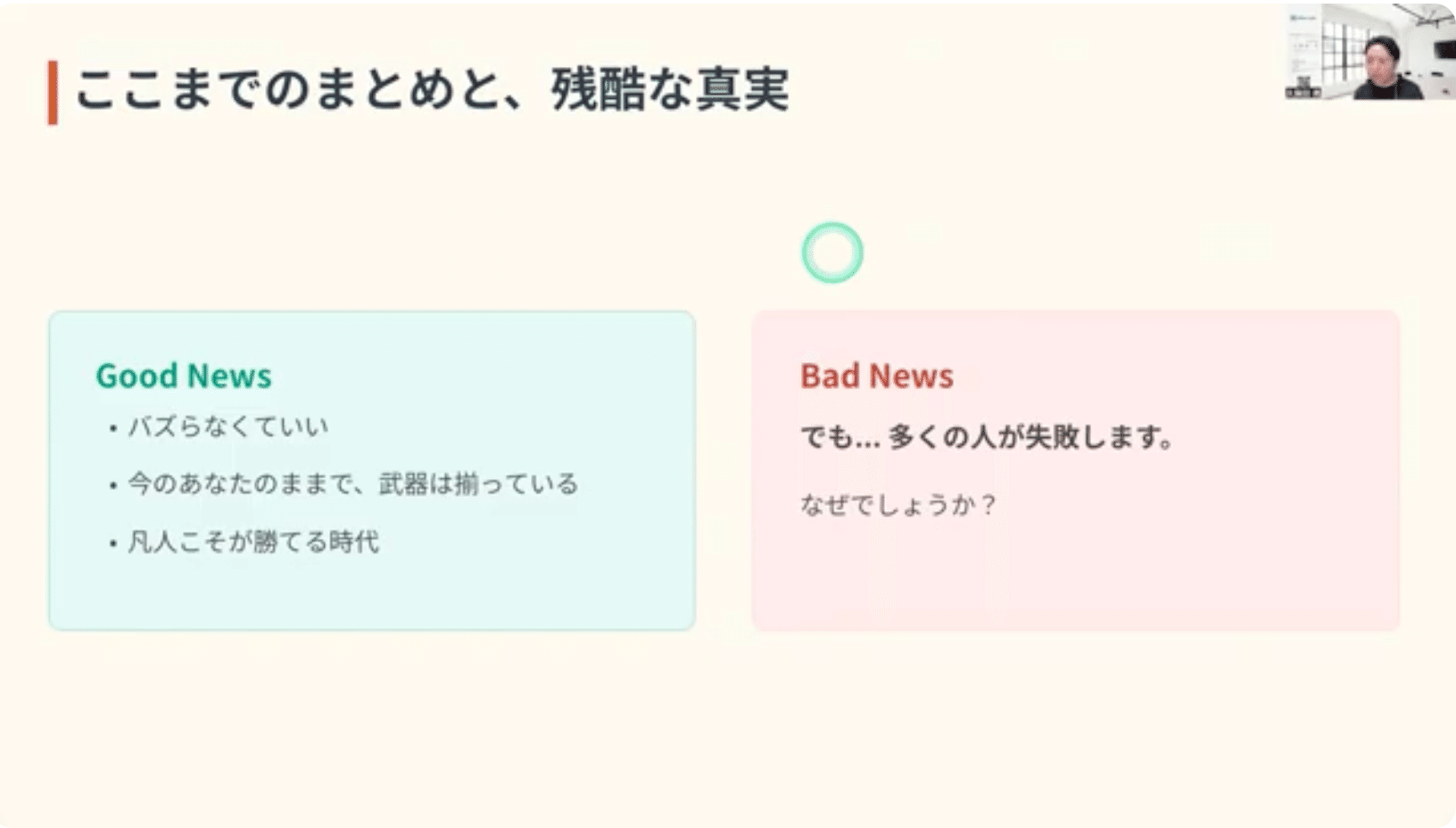 ここまでのまとめと、残酷な真実

Good News

• バズらなくていい
• 今のあなたのままで、武器は揃っている
• 凡人こそが勝てる時代

Bad News

でも… 多くの人が失敗します。

なぜでしょうか？